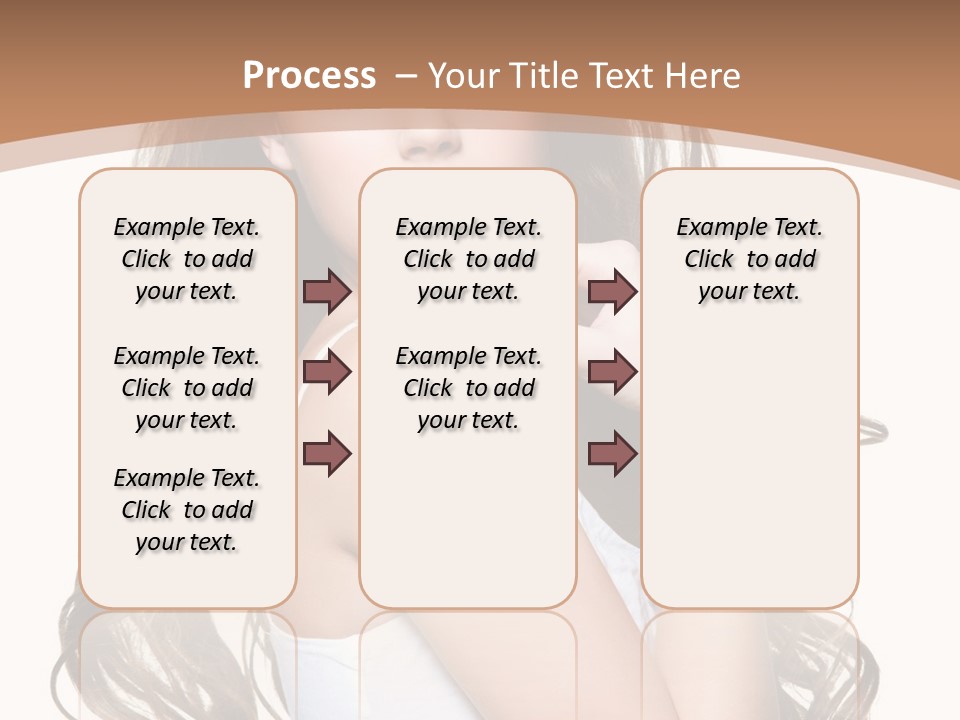 Process – Your Title Text Here

Example Text. Click to add your text.

Example Text. Click to add your text.

Example Text. Click to add your text.

Example Text. Click to add your text.

Example Text. Click to add your text.

Example Text. Click to add your text.